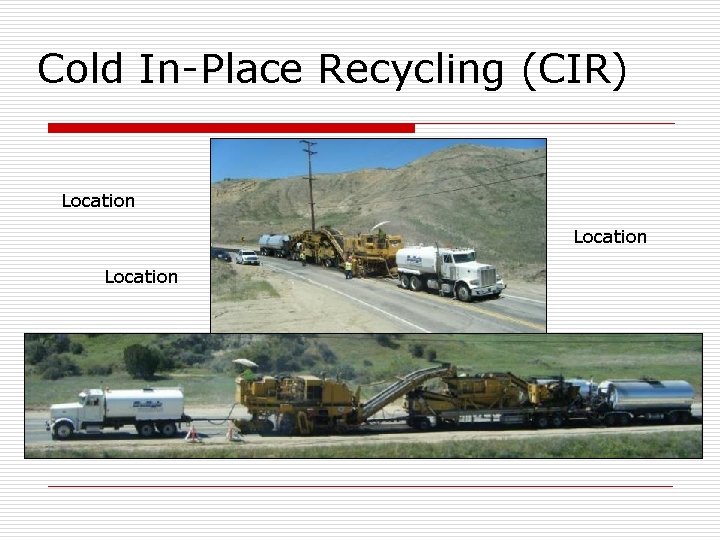 Cold In-Place Recycling (CIR)

Location

Location

Location